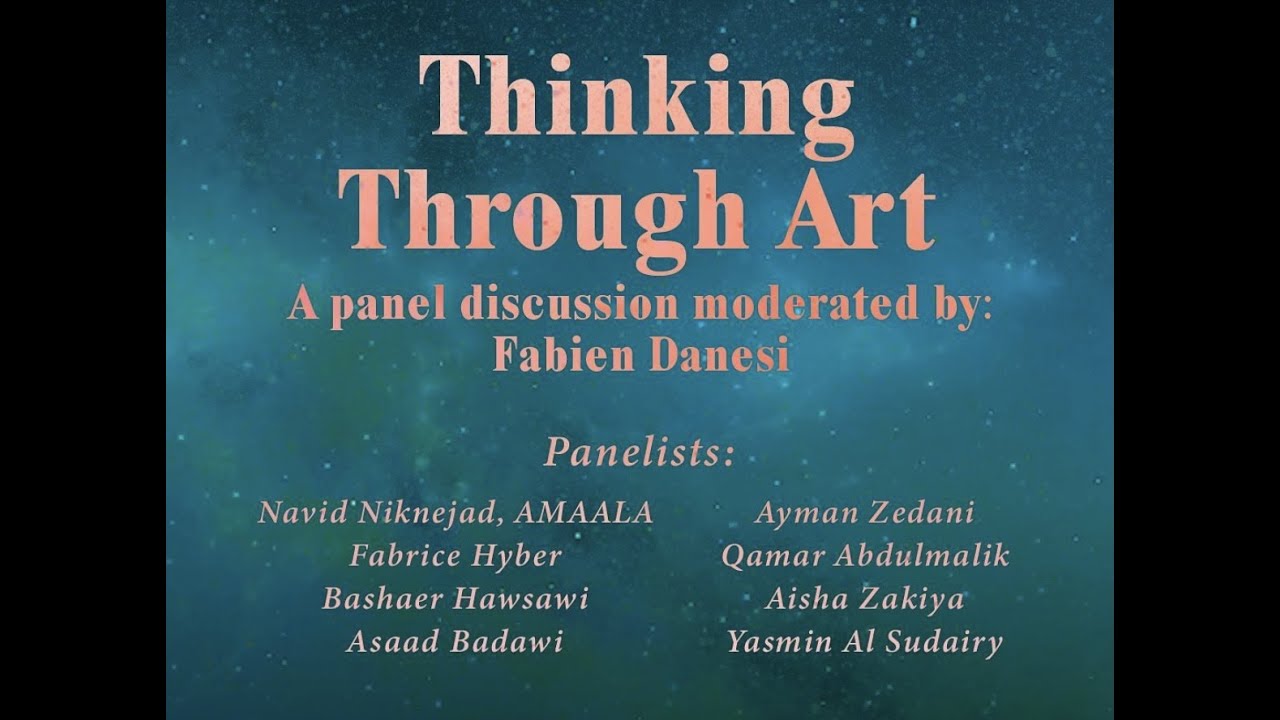 Thinking Through Art

A panel discussion moderated by:
Fabien Danesi

Panelists:

Navid Niknejad, AMAALA
Fabrice Hyber
Bashaer Hawsawi
Asaad Badawi

Ayman Zedani
Qamar Abdulmalik
Aisha Zakiya
Yasmin Al Sudairy